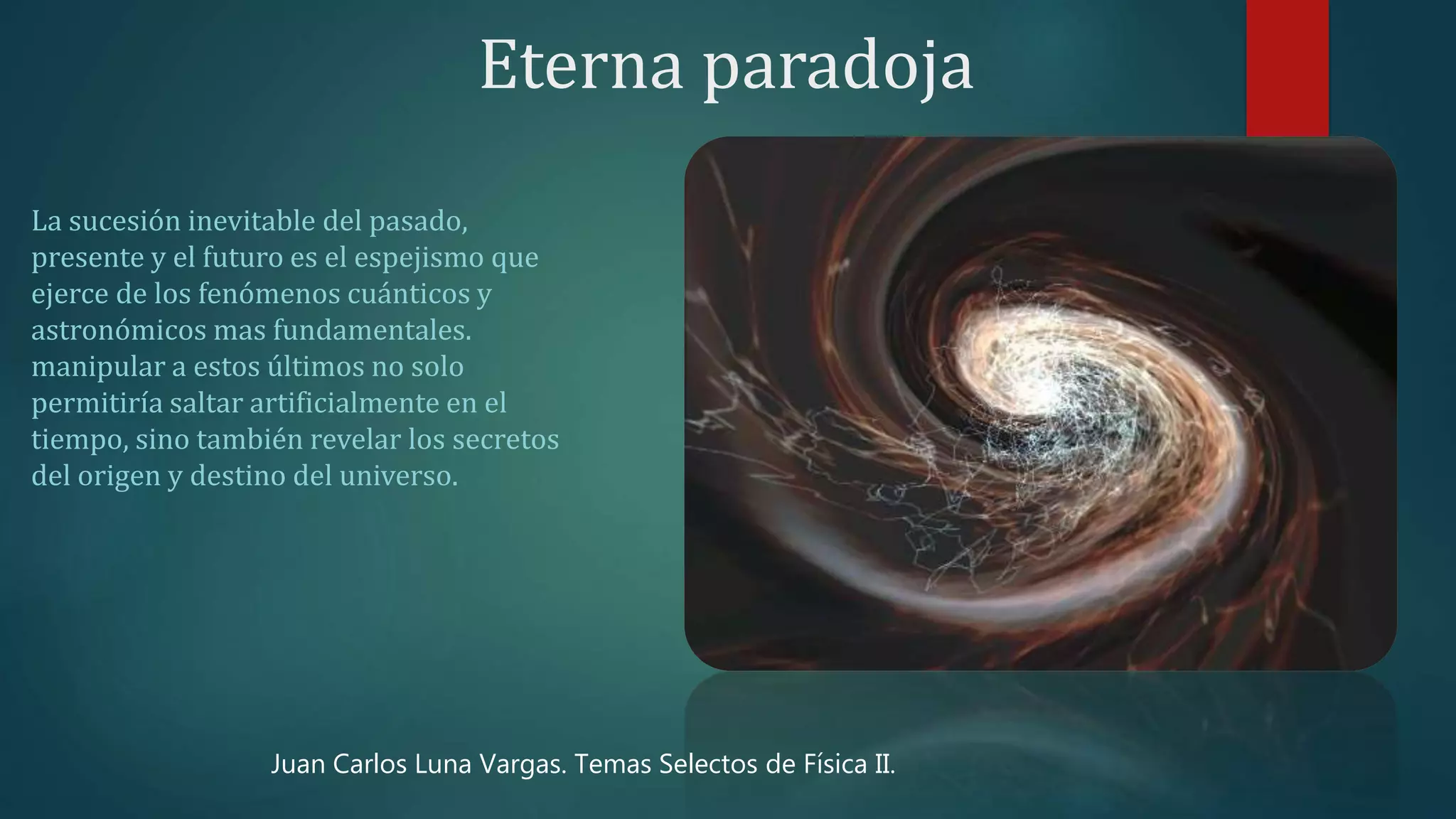 Eterna paradoja

La sucesión inevitable del pasado, presente y el futuro es el espejismo que ejerce de los fenómenos cuánticos y astronómicos mas fundamentales. manipular a estos últimos no solo permitiría saltar artificialmente en el tiempo, sino también revelar los secretos del origen y destino del universo.

Juan Carlos Luna Vargas. Temas Selectos de Física II.